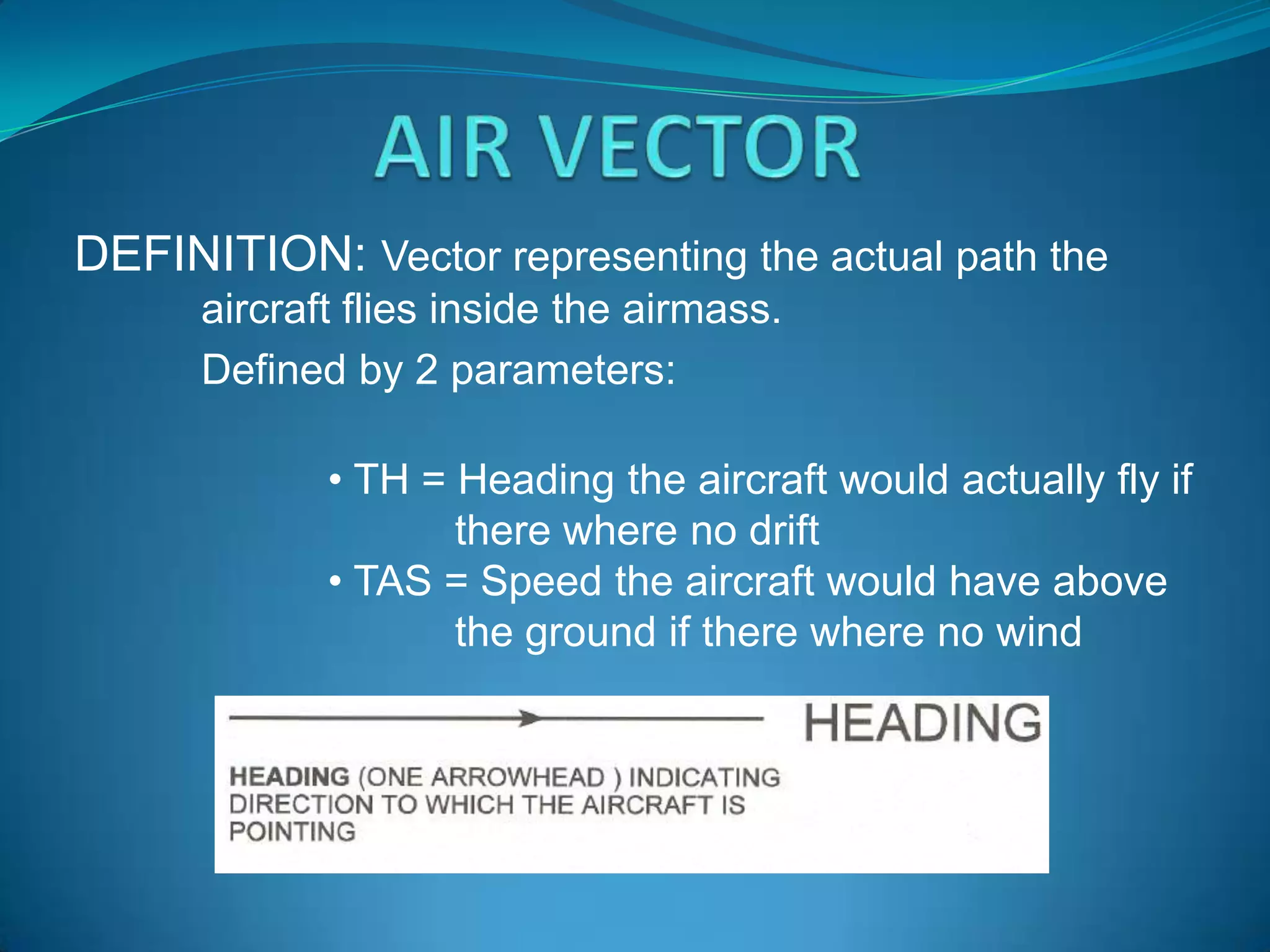 AIR VECTOR

DEFINITION: Vector representing the actual path the aircraft flies inside the airmass.

Defined by 2 parameters:

• TH = Heading the aircraft would actually fly if there where no drift
• TAS = Speed the aircraft would have above the ground if there where no wind

HEADING

HEADING (ONE ARROWHEAD ) INDICATING DIRECTION TO WHICH THE AIRCRAFT IS POINTING